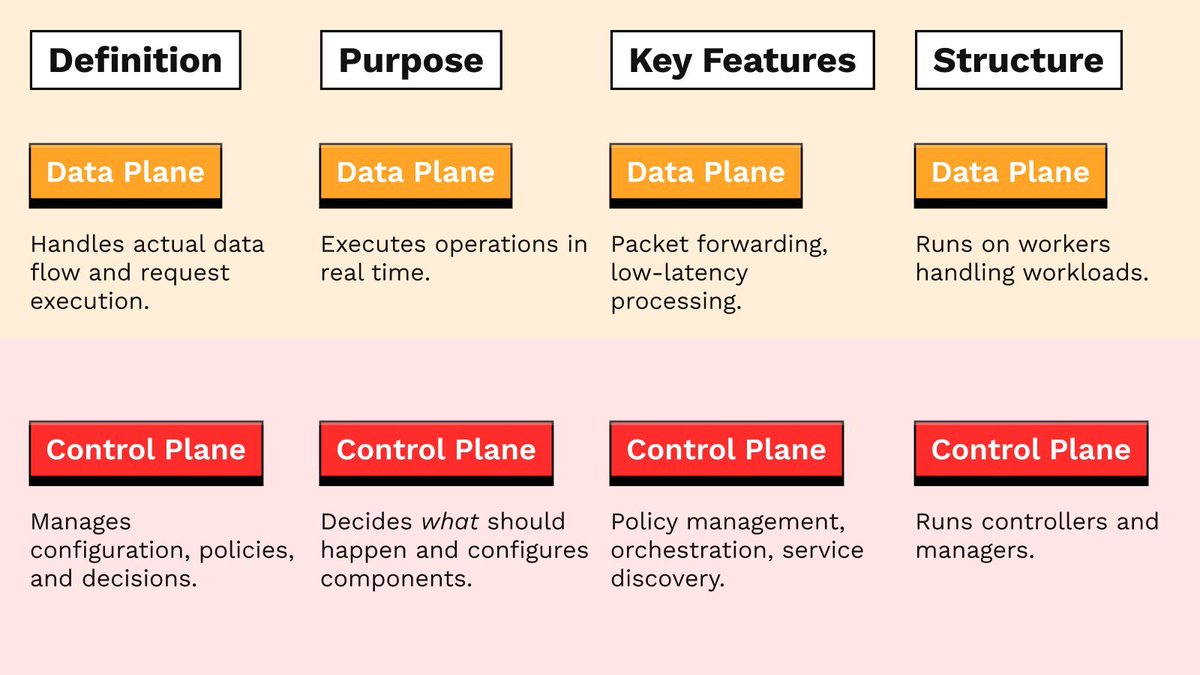 Definition

Data Plane

Handles actual data flow and request execution.

Control Plane

Manages configuration, policies, and decisions.

Purpose

Data Plane

Executes operations in real time.

Control Plane

Decides what should happen and configures components.

Key Features

Data Plane

Packet forwarding, low-latency processing.

Control Plane

Policy management, orchestration, service discovery.

Structure

Data Plane

Runs on workers handling workloads.

Control Plane

Runs controllers and managers.